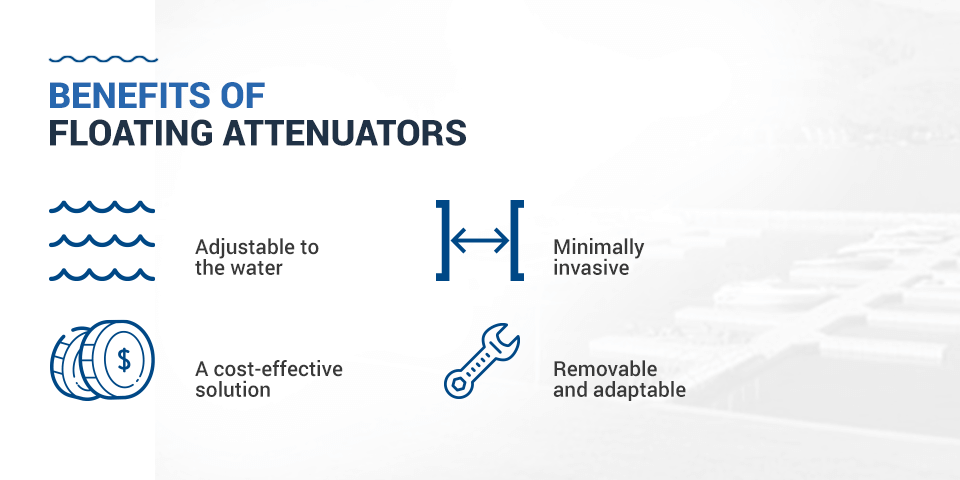 BENEFITS OF
FLOATING ATTENUATORS

Adjustable to the water

Minimally invasive

$

A cost-effective solution

Removable and adaptable